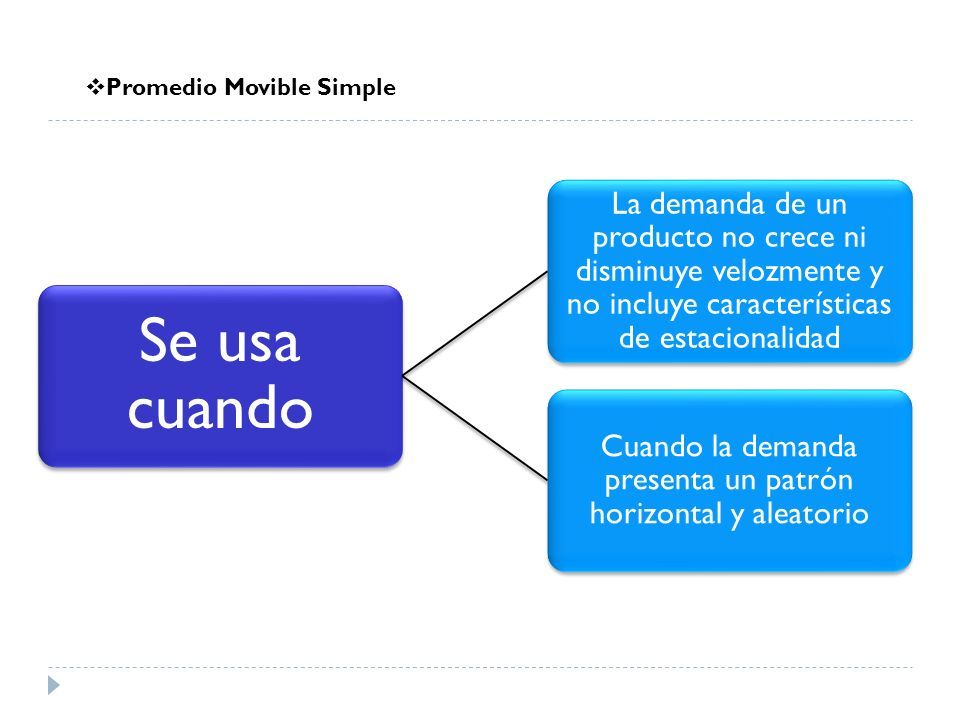 ❖Promedio Movible Simple

Se usa cuando

La demanda de un producto no crece ni disminuye velozmente y no incluye características de estacionalidad

Cuando la demanda presenta un patrón horizontal y aleatorio